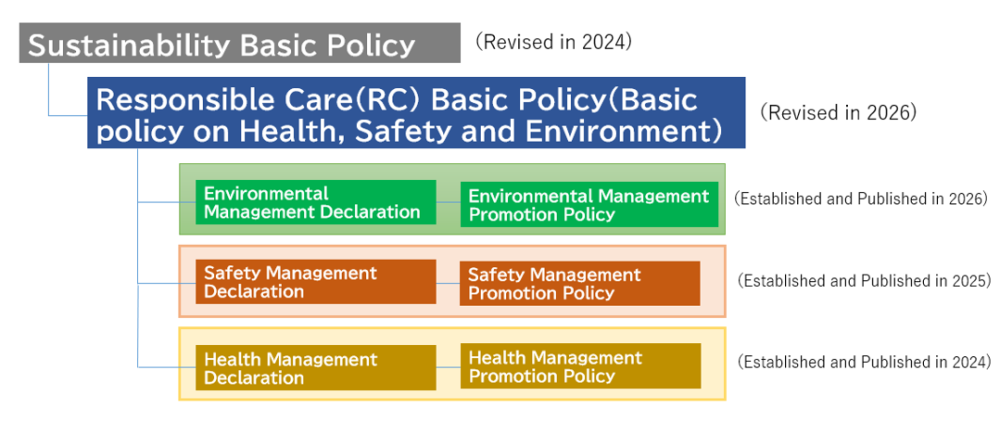 Sustainability Basic Policy
(Revised in 2024)

Responsible Care(RC) Basic Policy(Basic policy on Health, Safety and Environment)
(Revised in 2026)

Environmental Management Declaration
Environmental Management Promotion Policy
(Established and Published in 2026)

Safety Management Declaration
Safety Management Promotion Policy
(Established and Published in 2025)

Health Management Declaration
Health Management Promotion Policy
(Established and Published in 2024)